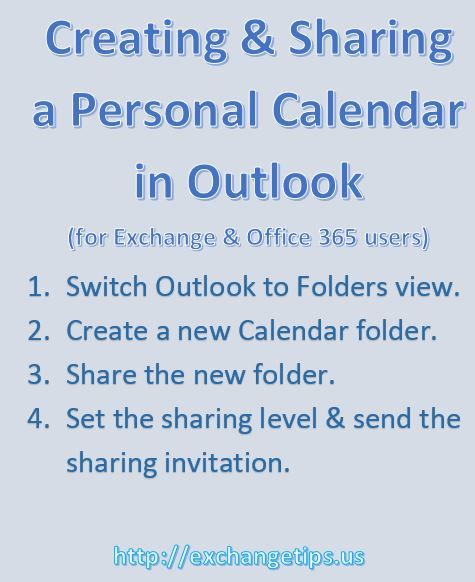 Creating & Sharing a Personal Calendar in Outlook

(for Exchange & Office 365 users)

1. Switch Outlook to Folders view.
2. Create a new Calendar folder.
3. Share the new folder.
4. Set the sharing level & send the sharing invitation.

http://exchangetips.us